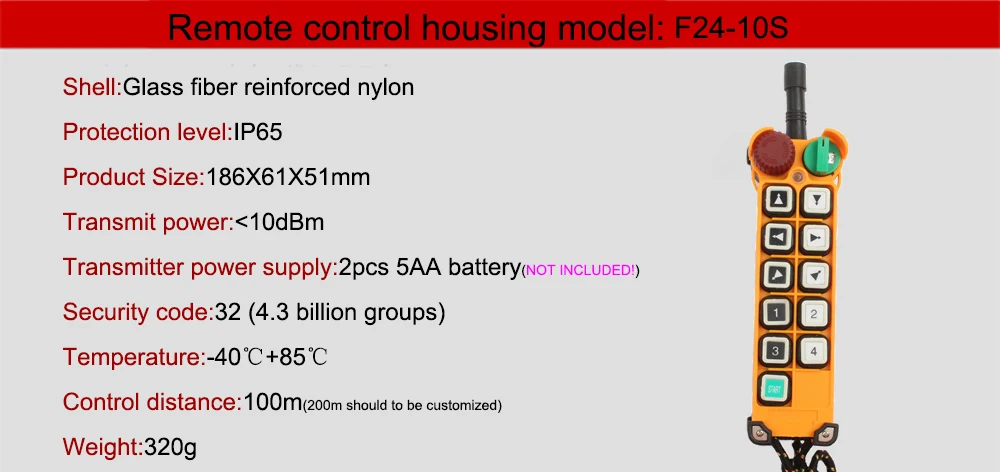 Remote control housing model: F24-10S

Shell:Glass fiber reinforced nylon

Protection level:IP65

Product Size:186X61X51mm

Transmit power:<10dBm

Transmitter power supply:2pcs 5AA battery(NOT INCLUDED!)

Security code:32 (4.3 billion groups)

Temperature:-40℃+85℃

Control distance:100m(200m should to be customized)

Weight:320g

1 2 3 4 START